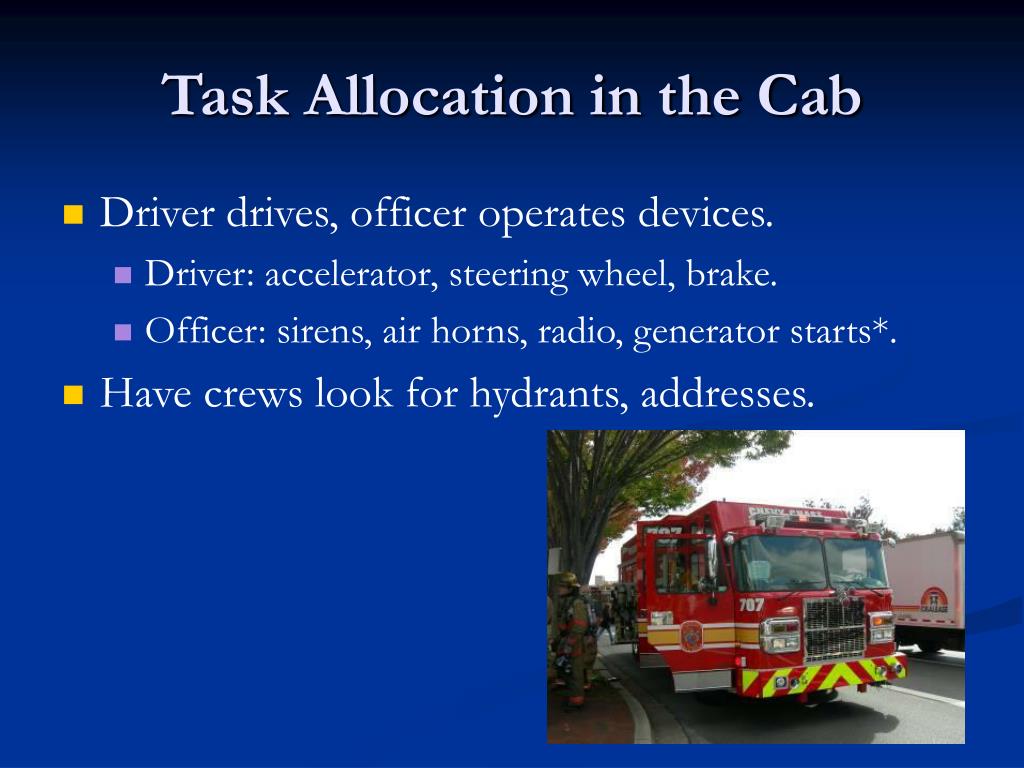 Task Allocation in the Cab

Driver drives, officer operates devices.

Driver: accelerator, steering wheel, brake.

Officer: sirens, air horns, radio, generator starts*.

Have crews look for hydrants, addresses.

CHEVY CHASE

707

707